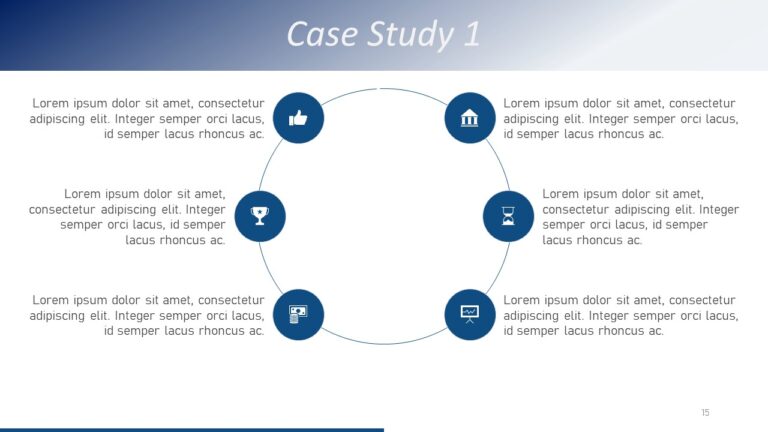 Case Study 1

Lorem ipsum dolor sit amet, consectetur adipiscing elit. Integer semper orci lacus, id semper lacus rhoncus ac.

Lorem ipsum dolor sit amet, consectetur adipiscing elit. Integer semper orci lacus, id semper lacus rhoncus ac.

Lorem ipsum dolor sit amet, consectetur adipiscing elit. Integer semper orci lacus, id semper lacus rhoncus ac.

Lorem ipsum dolor sit amet, consectetur adipiscing elit. Integer semper orci lacus, id semper lacus rhoncus ac.

Lorem ipsum dolor sit amet, consectetur adipiscing elit. Integer semper orci lacus, id semper lacus rhoncus ac.

Lorem ipsum dolor sit amet, consectetur adipiscing elit. Integer semper orci lacus, id semper lacus rhoncus ac.

15